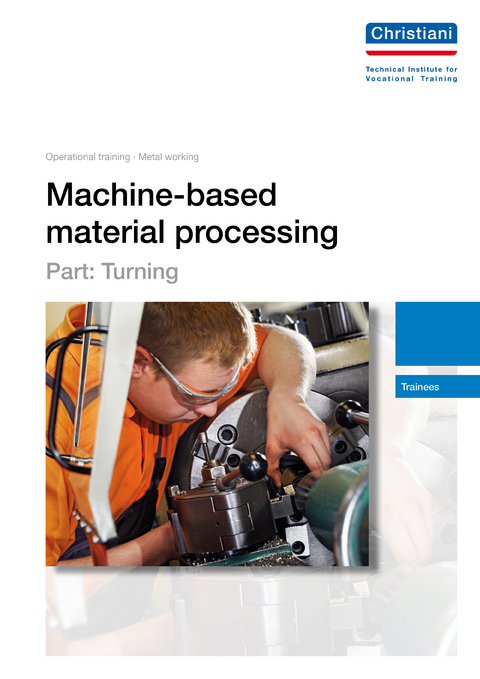 Christiani

Technical Institute for Vocational Training

Operational training · Metal working

Machine-based material processing

Part: Turning

Trainees